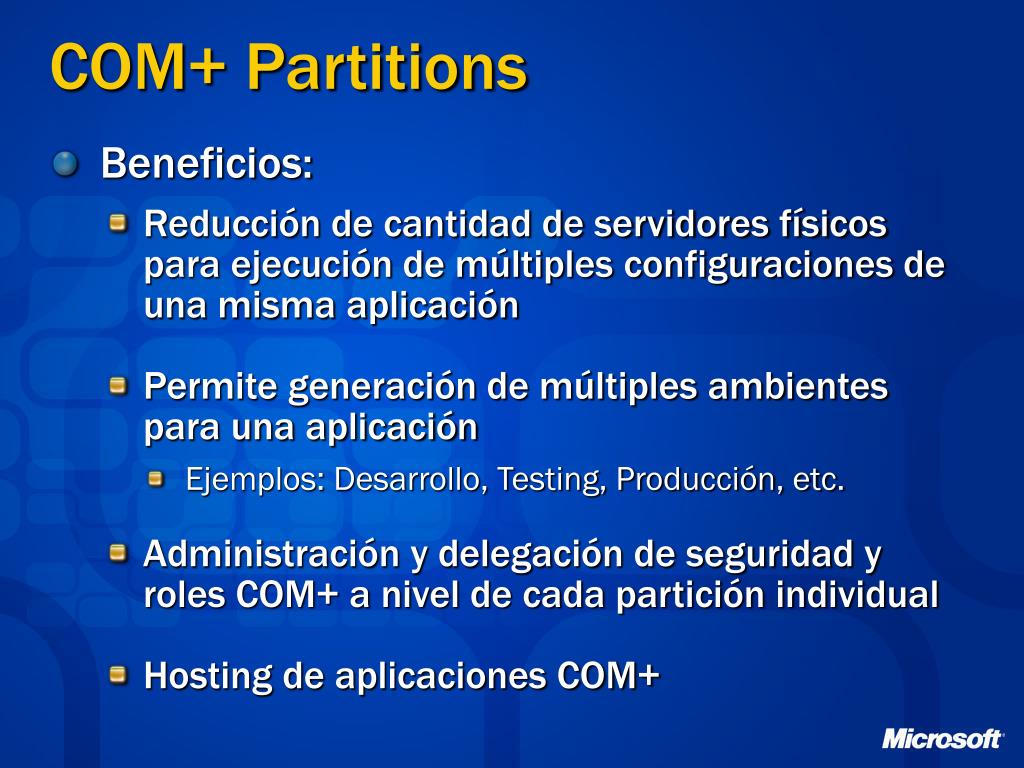 COM+ Partitions

Beneficios:

Reducción de cantidad de servidores físicos para ejecución de múltiples configuraciones de una misma aplicación

Permite generación de múltiples ambientes para una aplicación

Ejemplos: Desarrollo, Testing, Producción, etc.

Administración y delegación de seguridad y roles COM+ a nivel de cada partición individual

Hosting de aplicaciones COM+

Microsoft